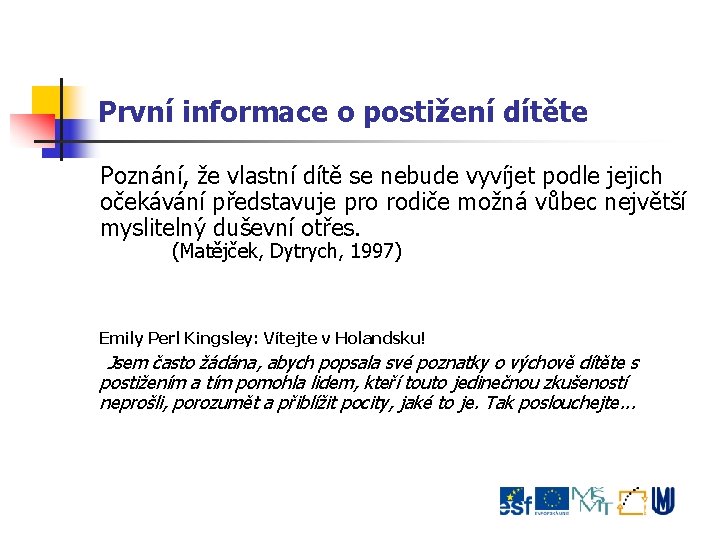 První informace o postižení dítěte

Poznání, že vlastní dítě se nebude vyvíjet podle jejich očekávání představuje pro rodiče možná vůbec největší myslitelný duševní otřes.
(Matějček, Dytrych, 1997)

Emily Perl Kingsley: Vítejte v Holandsku!
Jsem často žádána, abych popsala své poznatky o výchově dítěte s postižením a tím pomohla lidem, kteří touto jedinečnou zkušeností neprošli, porozumět a přiblížit pocity, jaké to je. Tak poslouchejte...

esf MŠMT